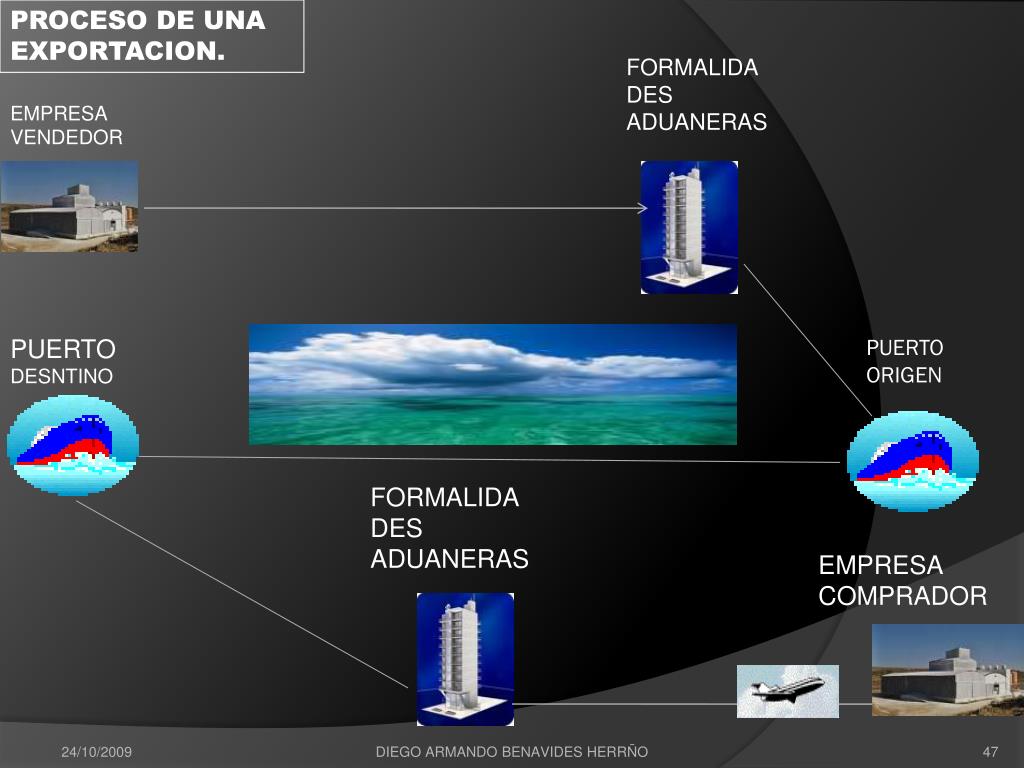 PROCESO DE UNA EXPORTACION.

EMPRESA VENDEDOR

FORMALIDA DES ADUANERAS

PUERTO DESNTINO

PUERTO ORIGEN

FORMALIDA DES ADUANERAS

EMPRESA COMPRADOR

24/10/2009

DIEGO ARMANDO BENAVIDES HERRÑO

47